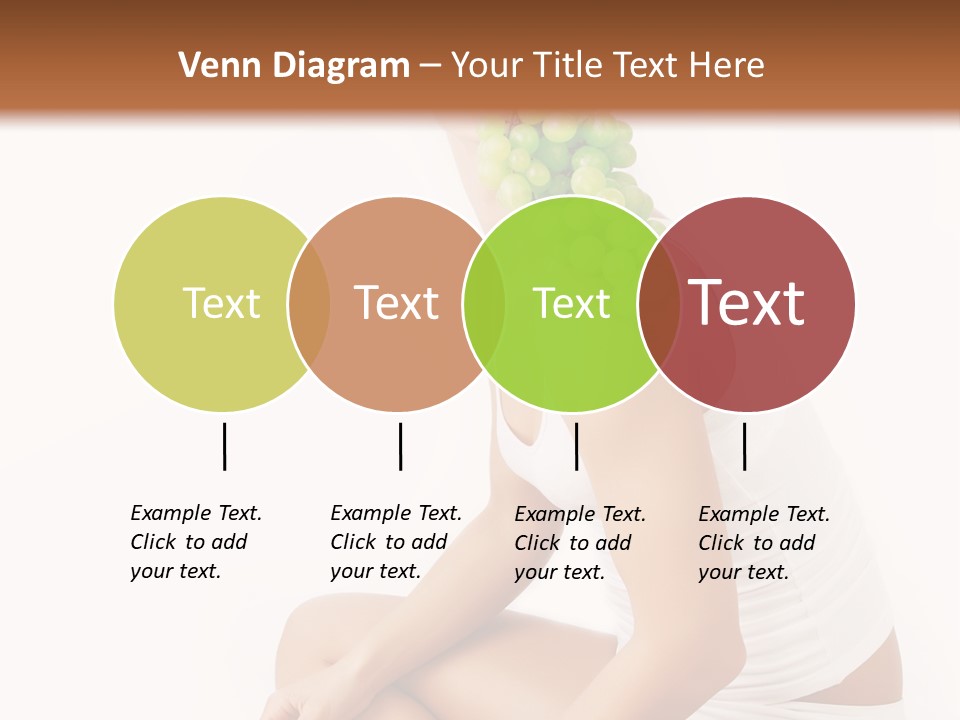 Venn Diagram – Your Title Text Here

Text

Text

Text

Text

Example Text. Click to add your text.

Example Text. Click to add your text.

Example Text. Click to add your text.

Example Text. Click to add your text.